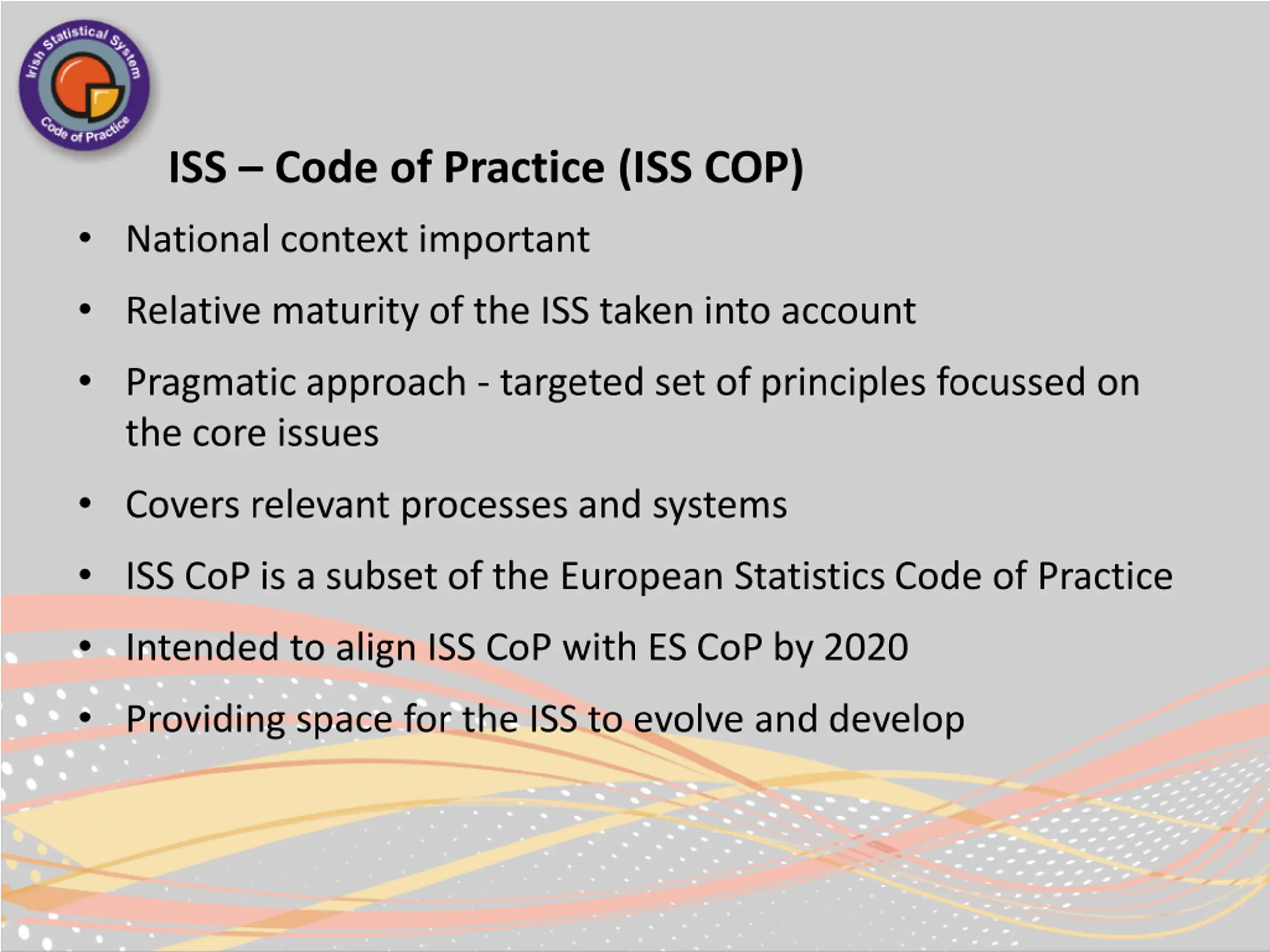 Irish Statistical System
Code of Practice

ISS – Code of Practice (ISS COP)

• National context important

• Relative maturity of the ISS taken into account

• Pragmatic approach - targeted set of principles focussed on the core issues

• Covers relevant processes and systems

• ISS CoP is a subset of the European Statistics Code of Practice

• Intended to align ISS CoP with ES CoP by 2020

• Providing space for the ISS to evolve and develop